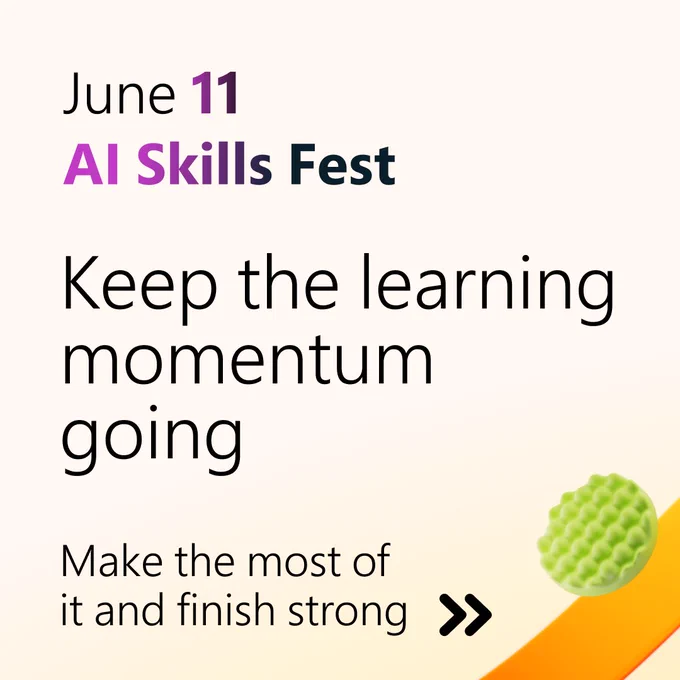 June 11
AI Skills Fest

Keep the learning momentum going

Make the most of it and finish strong